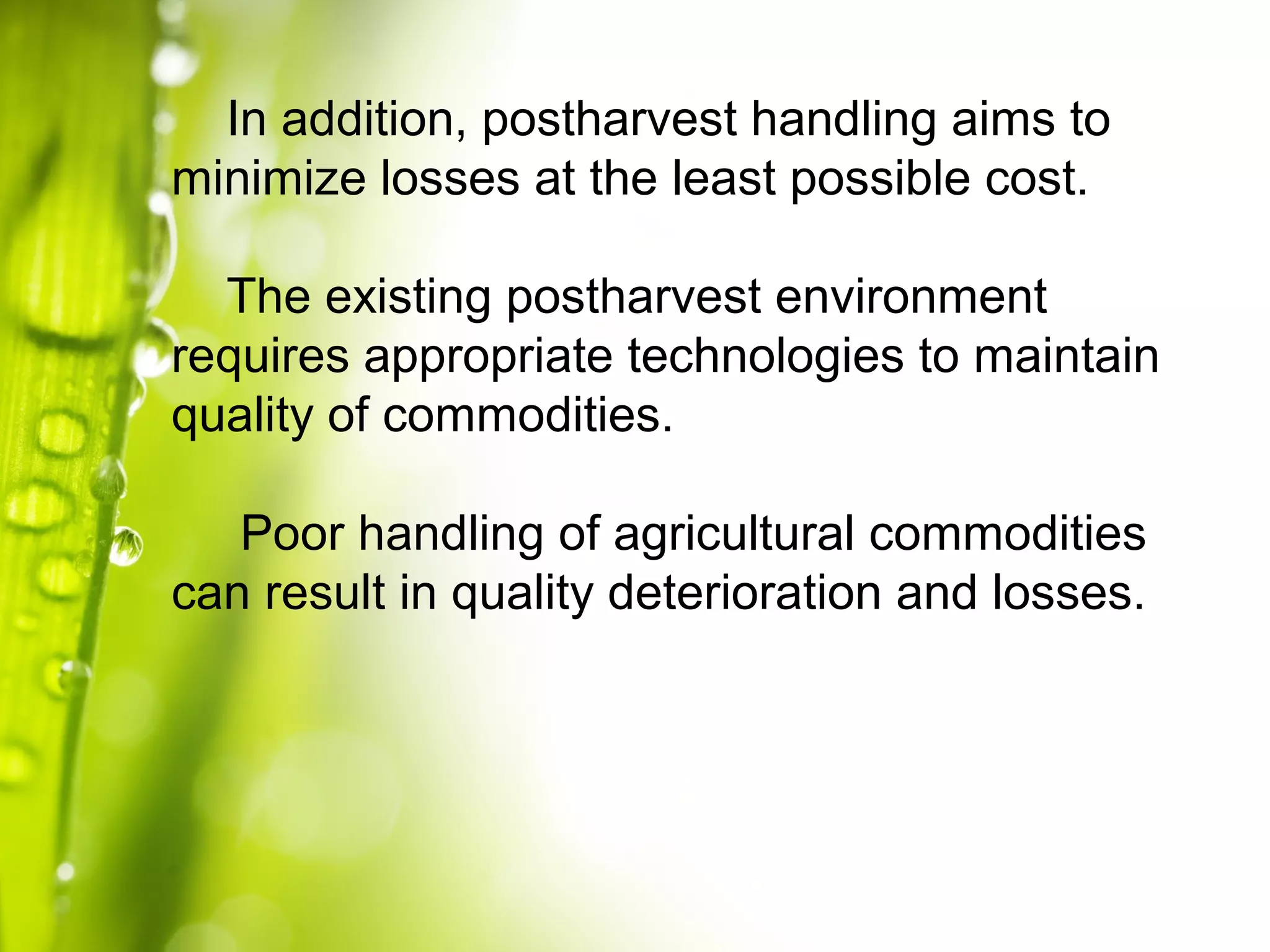 In addition, postharvest handling aims to minimize losses at the least possible cost.

The existing postharvest environment requires appropriate technologies to maintain quality of commodities.

Poor handling of agricultural commodities can result in quality deterioration and losses.